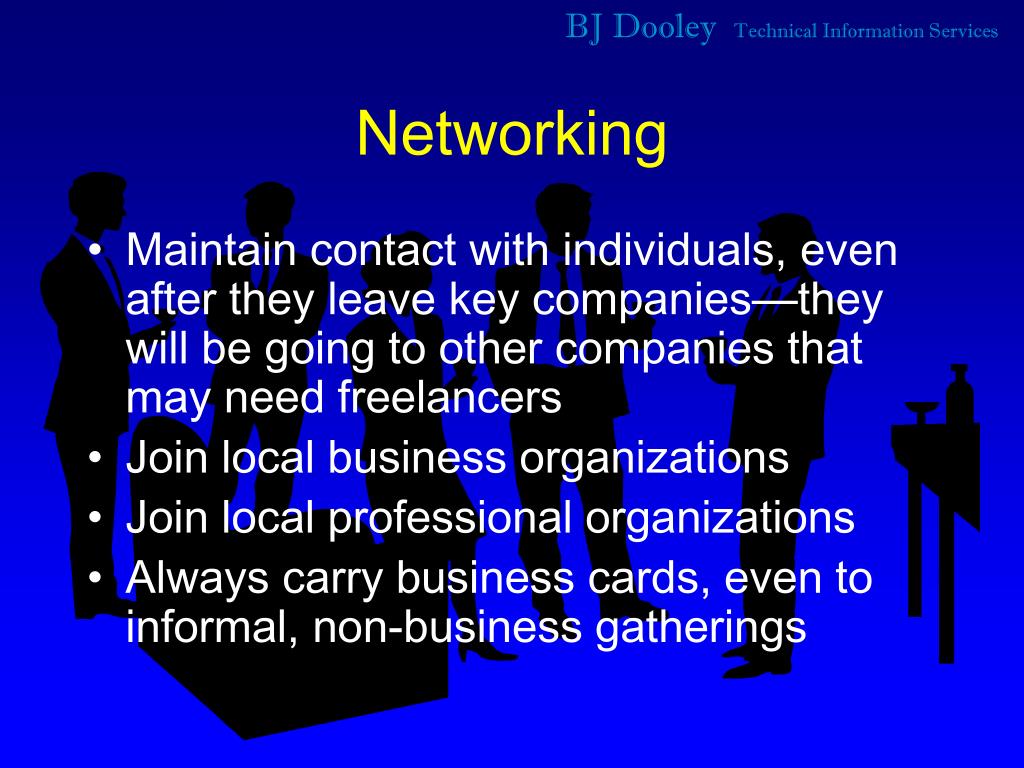 BJ Dooley Technical Information Services

Networking

• Maintain contact with individuals, even after they leave key companies—they will be going to other companies that may need freelancers
• Join local business organizations
• Join local professional organizations
• Always carry business cards, even to informal, non-business gatherings